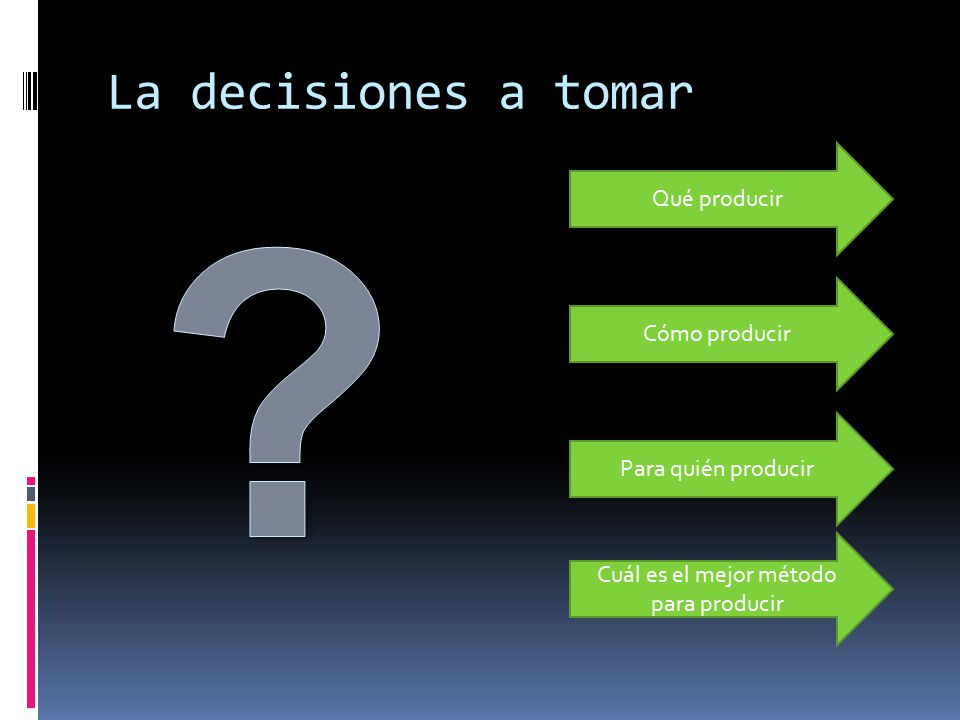 La decisiones a tomar

?

Qué producir

Cómo producir

Para quién producir

Cuál es el mejor método para producir